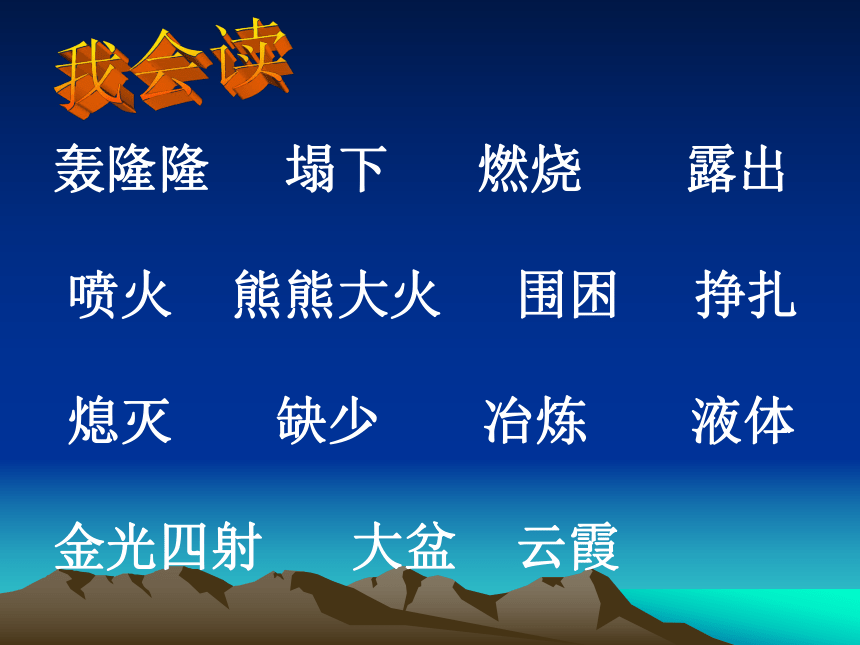 我会读

轰隆隆　塌下　燃烧　露出

喷火　熊熊大火　围困　挣扎

熄灭　缺少　冶炼　液体

金光四射　大盆　云霞